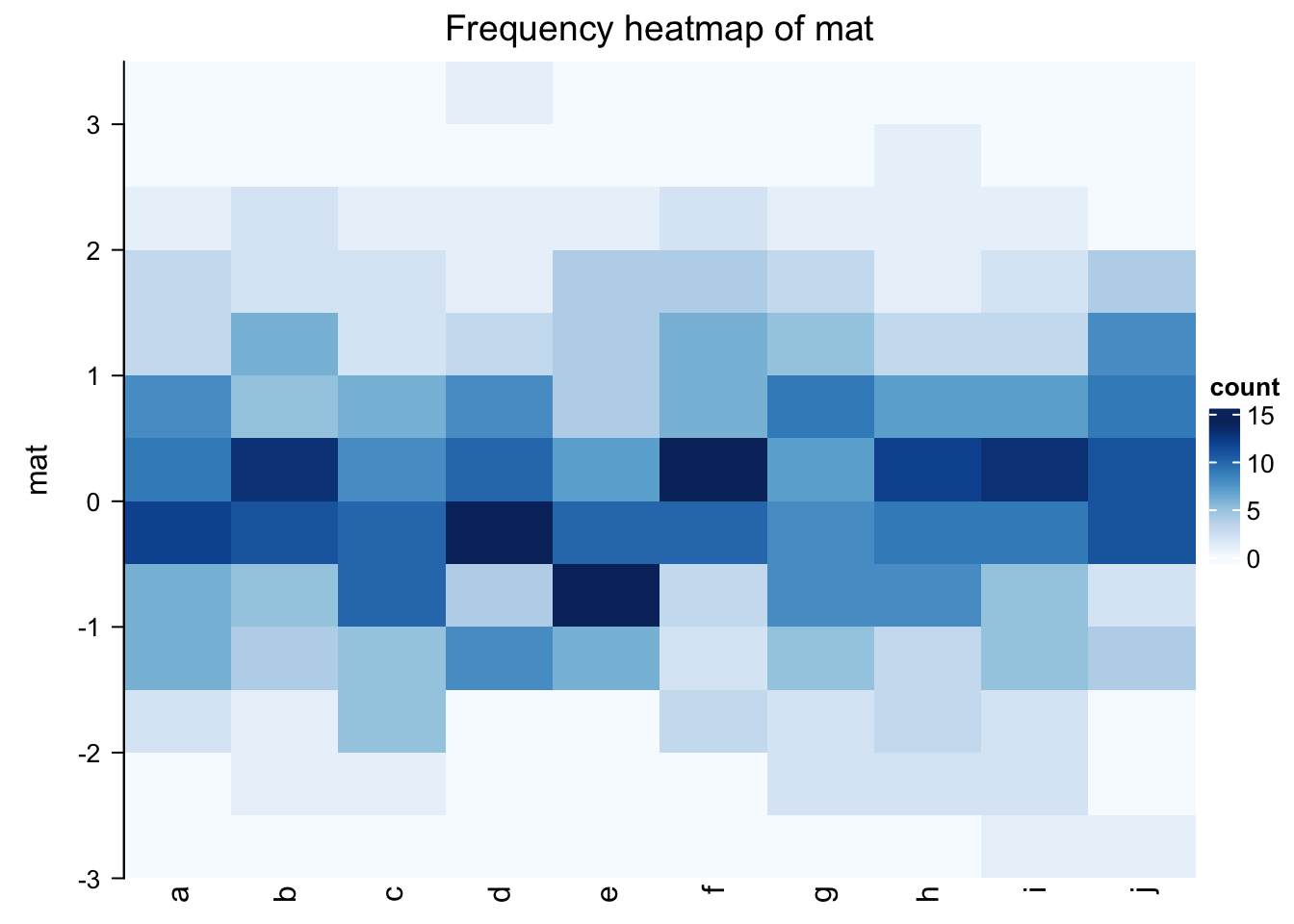 Frequency heatmap of mat

mat

3
2
1
0
-1
-2
-3

a
b
c
d
e
f
g
h
i
j

count
15
10
5
0